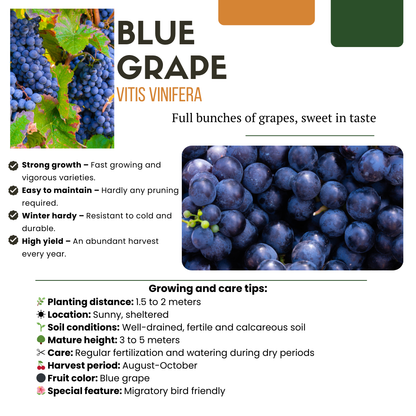 BLUE GRAPE
VITIS VINIFERA

Full bunches of grapes, sweet in taste

Strong growth – Fast growing and vigorous varieties.
Easy to maintain – Hardly any pruning required.
Winter hardy – Resistant to cold and durable.
High yield – An abundant harvest every year.

Growing and care tips:
Planting distance: 1.5 to 2 meters
Location: Sunny, sheltered
Soil conditions: Well-drained, fertile and calcareous soil
Mature height: 3 to 5 meters
Care: Regular fertilization and watering during dry periods
Harvest period: August-October
Fruit color: Blue grape
Special feature: Migratory bird friendly